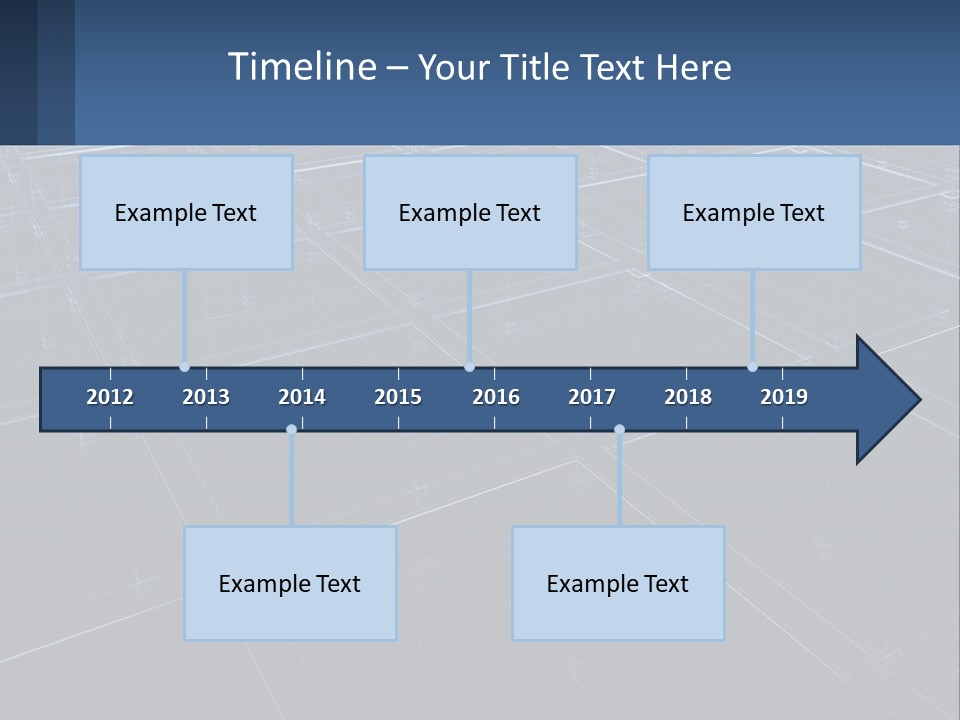 Timeline – Your Title Text Here

Example Text

Example Text

Example Text

2012 2013 2014 2015 2016 2017 2018 2019

Example Text

Example Text